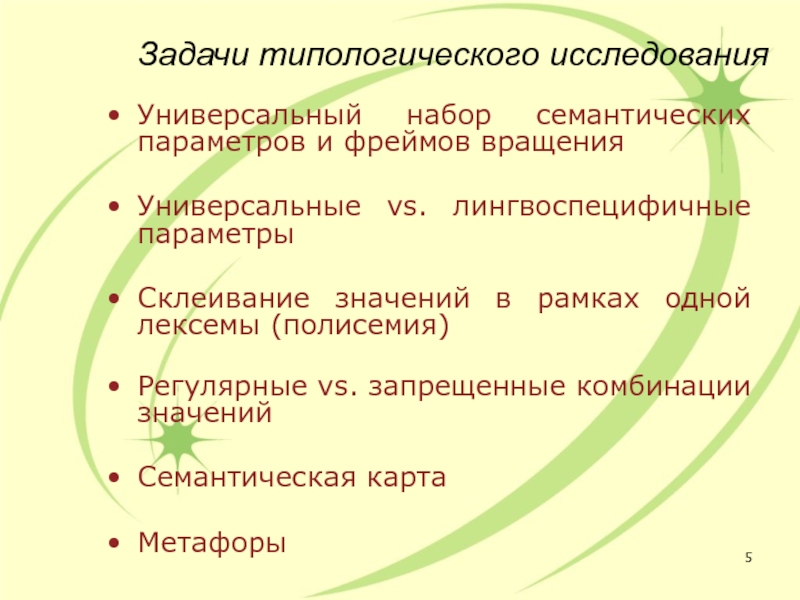 Задачи типологического исследования

• Универсальный набор семантических параметров и фреймов вращения

• Универсальные vs. лингвоспецифичные параметры

• Склеивание значений в рамках одной лексемы (полисемия)

• Регулярные vs. запрещенные комбинации значений

• Семантическая карта

• Метафоры

5